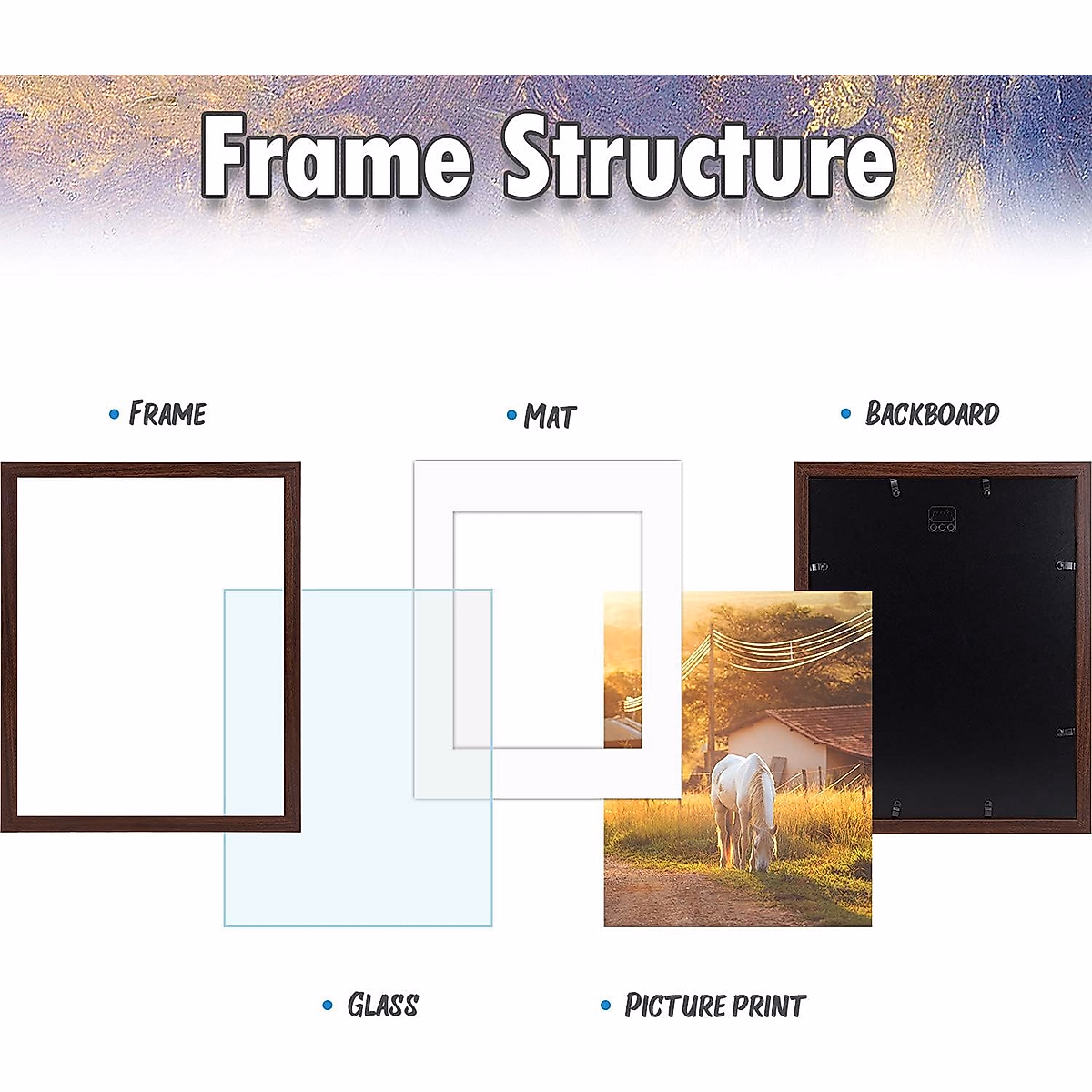 Frame Structure

• FRAME

• MAT

• BACKBOARD

• GLASS

• PICTURE PRINT